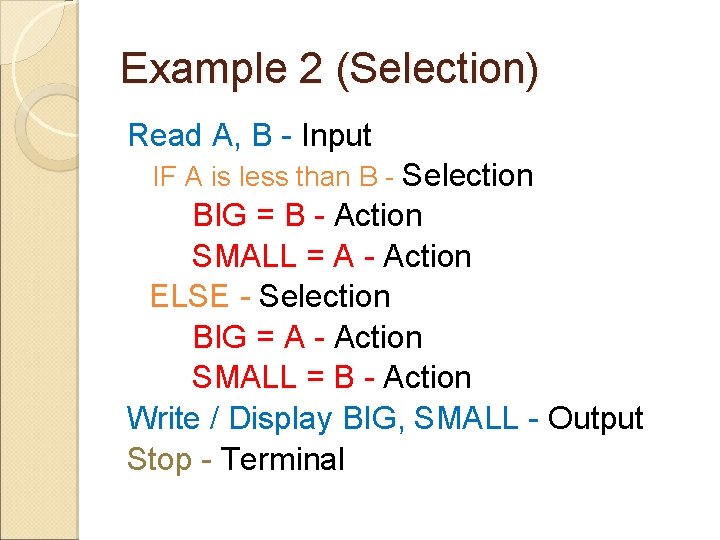 Example 2 (Selection)

Read A, B - Input
IF A is less than B - Selection
BIG = B - Action
SMALL = A - Action
ELSE - Selection
BIG = A - Action
SMALL = B - Action
Write / Display BIG, SMALL - Output
Stop - Terminal